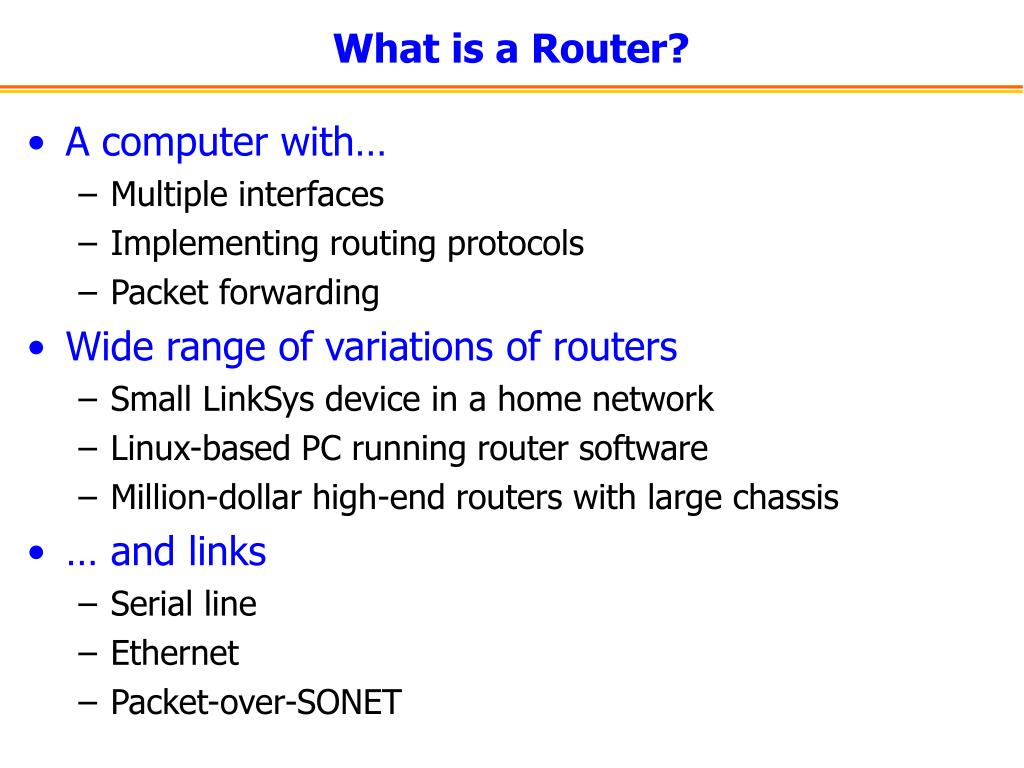 What is a Router?

• A computer with…
– Multiple interfaces
– Implementing routing protocols
– Packet forwarding
• Wide range of variations of routers
– Small LinkSys device in a home network
– Linux-based PC running router software
– Million-dollar high-end routers with large chassis
• … and links
– Serial line
– Ethernet
– Packet-over-SONET